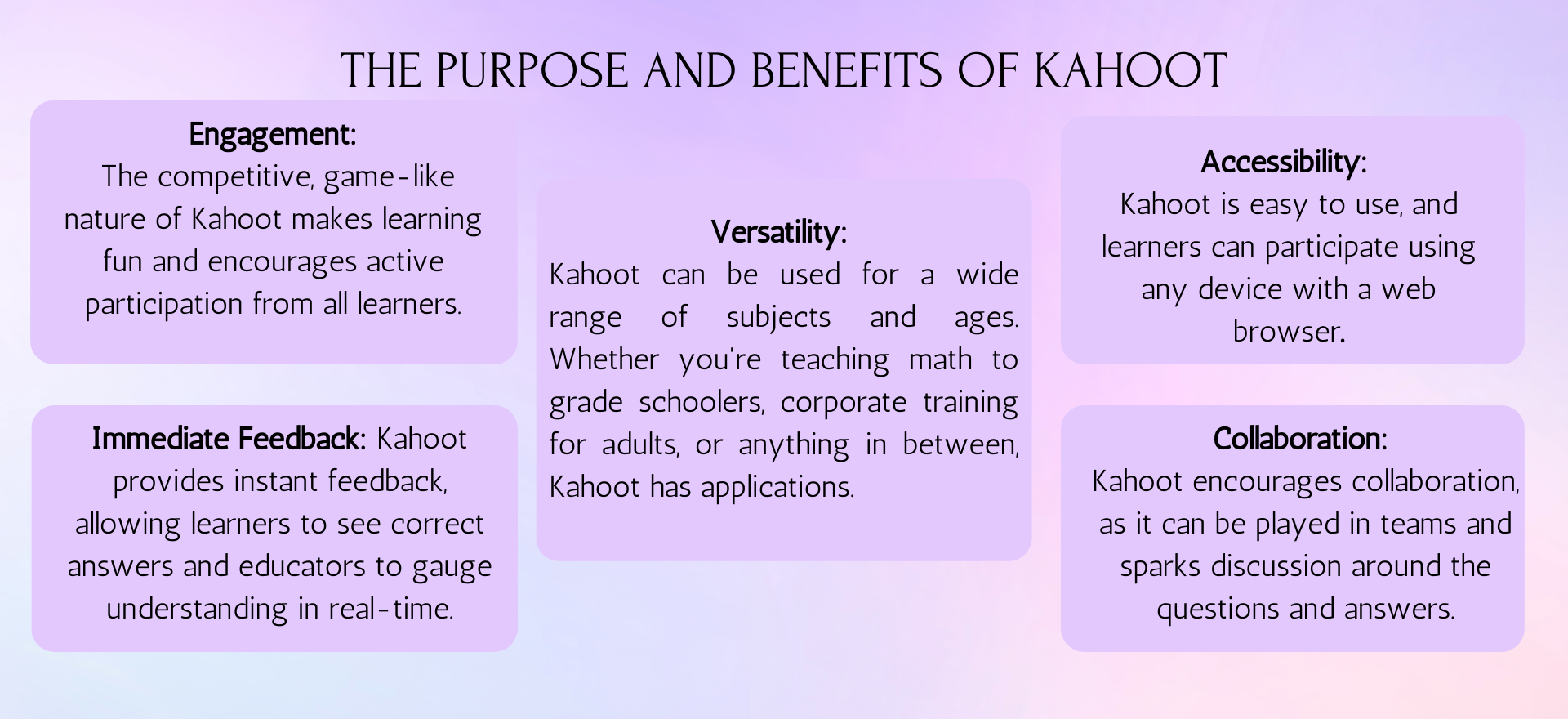 THE PURPOSE AND BENEFITS OF KAHOOT

Engagement:
The competitive, game-like nature of Kahoot makes learning fun and encourages active participation from all learners.

Immediate Feedback: Kahoot provides instant feedback, allowing learners to see correct answers and educators to gauge understanding in real-time.

Versatility:
Kahoot can be used for a wide range of subjects and ages. Whether you're teaching math to grade schoolers, corporate training for adults, or anything in between, Kahoot has applications.

Accessibility:
Kahoot is easy to use, and learners can participate using any device with a web browser.

Collaboration:
Kahoot encourages collaboration, as it can be played in teams and sparks discussion around the questions and answers.